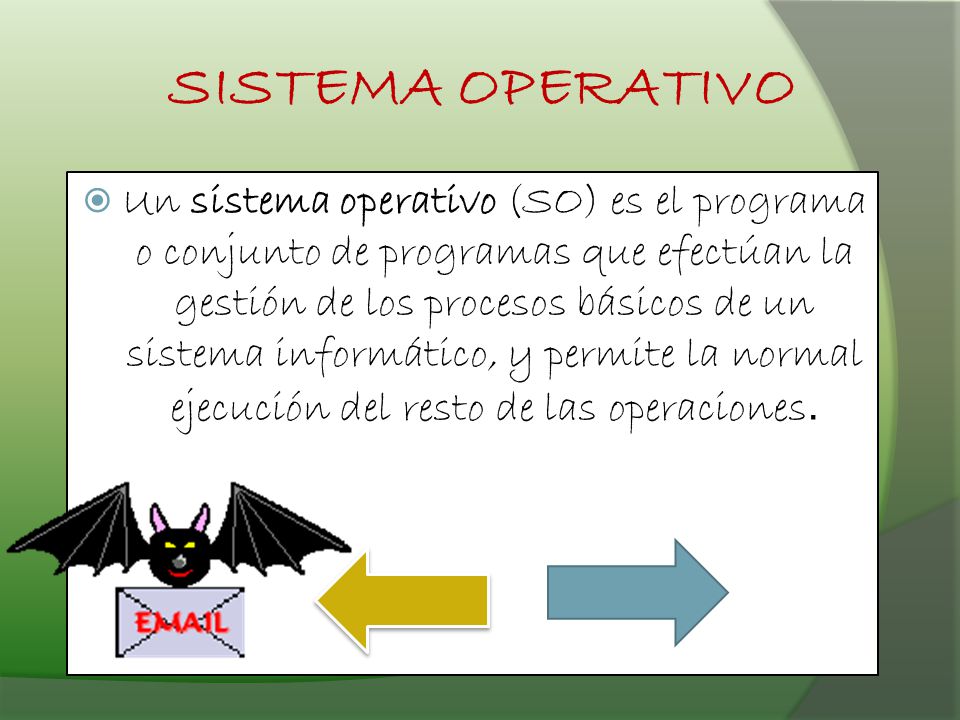 SISTEMA OPERATIVO

Un sistema operativo (SO) es el programa o conjunto de programas que efectúan la gestión de los procesos básicos de un sistema informático, y permite la normal ejecución del resto de las operaciones.

EMAIL